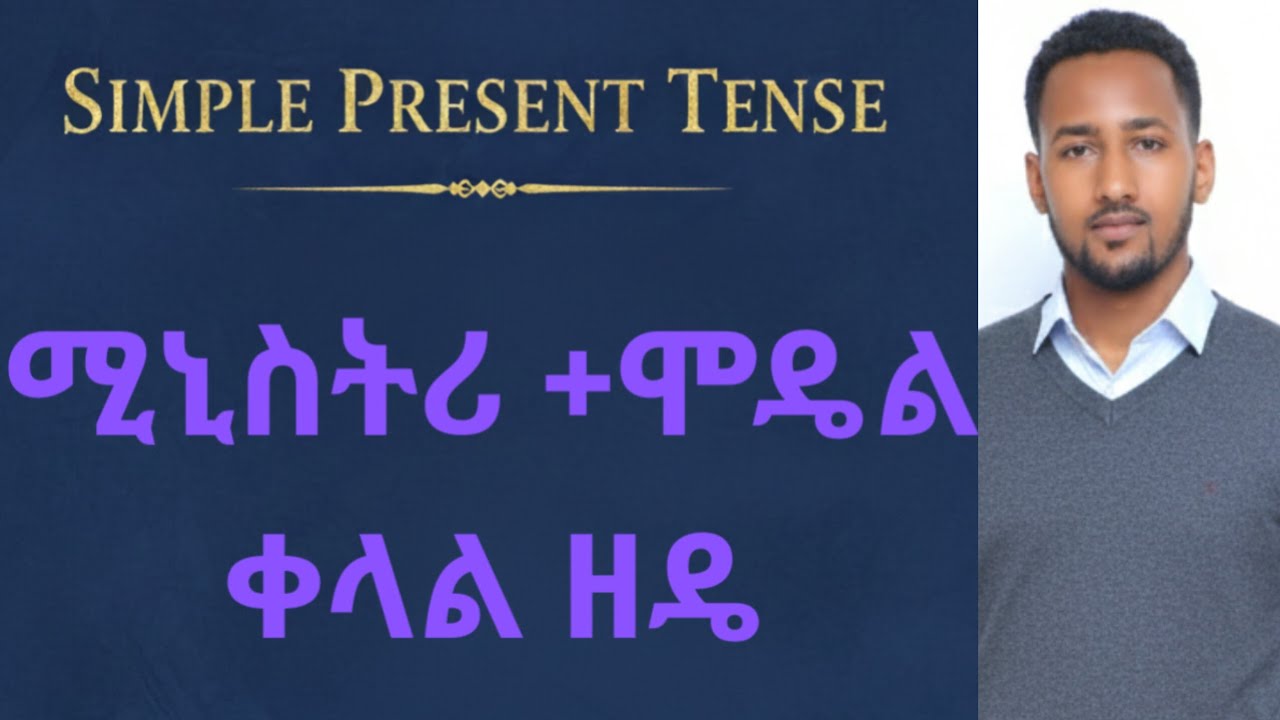 SIMPLE PRESENT TENSE

ሚኒስትሪ +ሞዴል

ቀላል ዘዴ